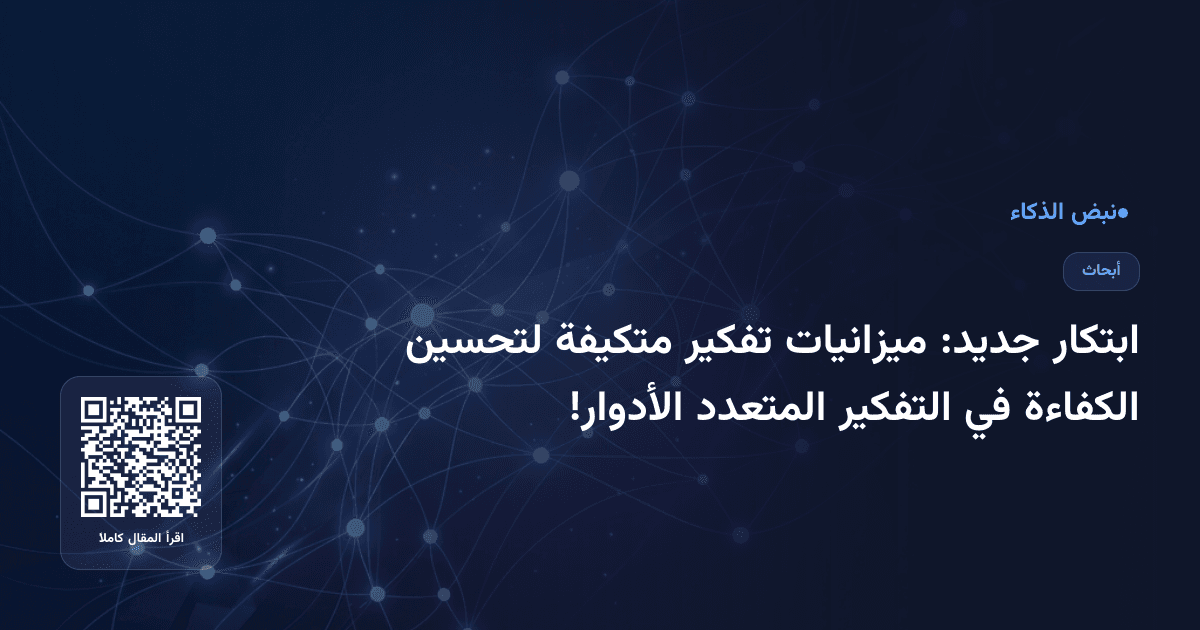 ●نبض الذكاء

أبحاث

ابتكار جديد: ميزانيات تفكير متكيفة لتحسين الكفاءة في التفكير المتعدد الأدوار!

اقرأ المقال كاملا